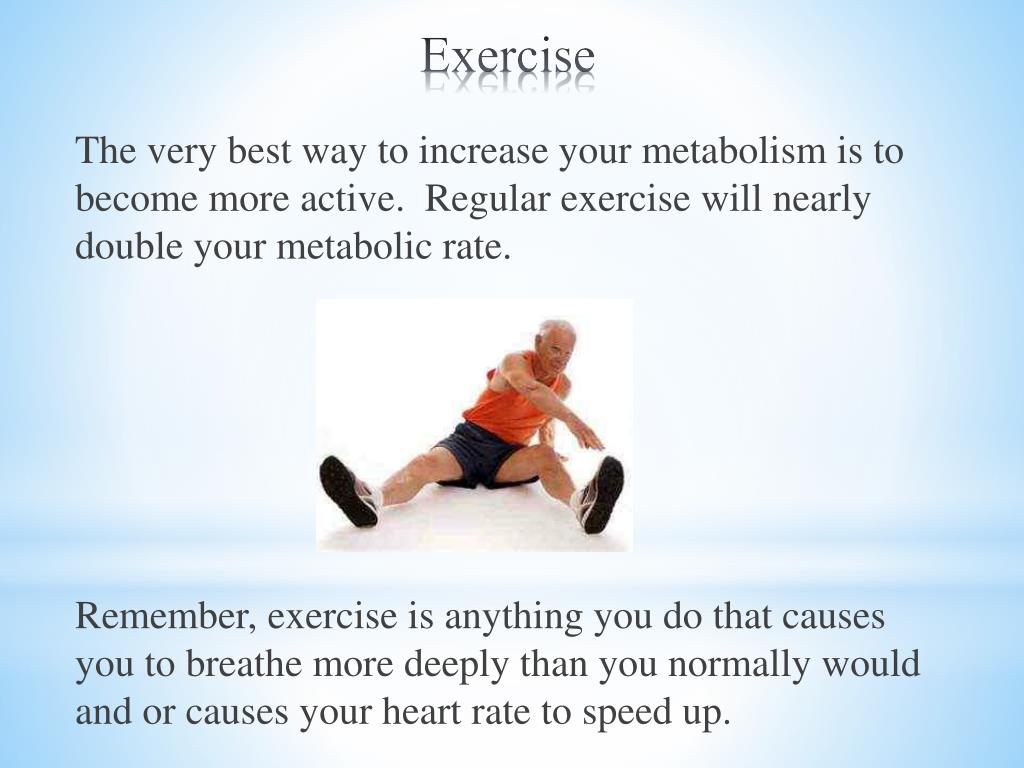 Exercise

The very best way to increase your metabolism is to become more active.  Regular exercise will nearly double your metabolic rate.

Remember, exercise is anything you do that causes you to breathe more deeply than you normally would and or causes your heart rate to speed up.